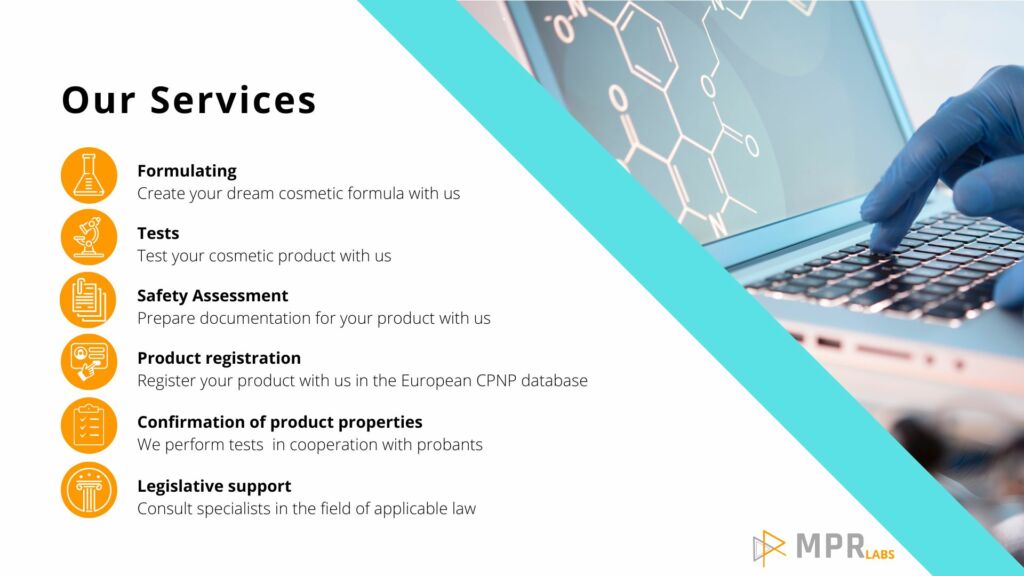 Our Services

Formulating
Create your dream cosmetic formula with us

Tests
Test your cosmetic product with us

Safety Assessment
Prepare documentation for your product with us

Product registration
Register your product with us in the European CPNP database

Confirmation of product properties
We perform tests in cooperation with probants

Legislative support
Consult specialists in the field of applicable law

MPR LABS